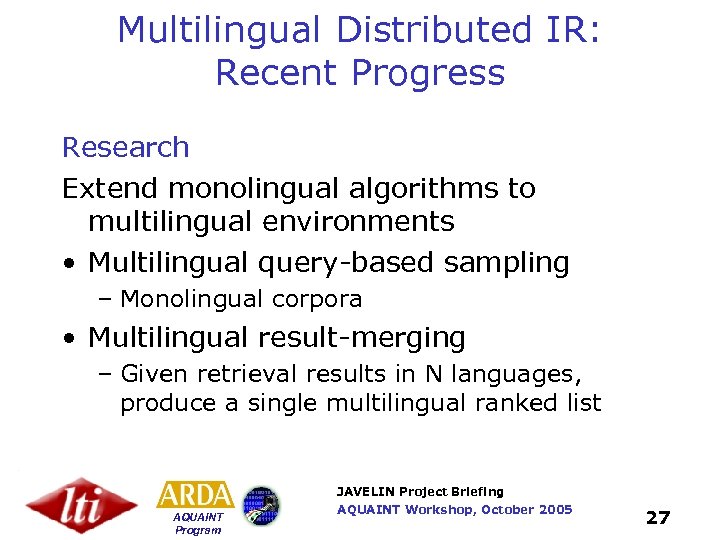 Multilingual Distributed IR: Recent Progress

Research

Extend monolingual algorithms to multilingual environments

• Multilingual query-based sampling
– Monolingual corpora

• Multilingual result-merging
– Given retrieval results in N languages, produce a single multilingual ranked list

lti

ARDA
AQUAINT Program

JAVELIN Project Briefing
AQUAINT Workshop, October 2005

27